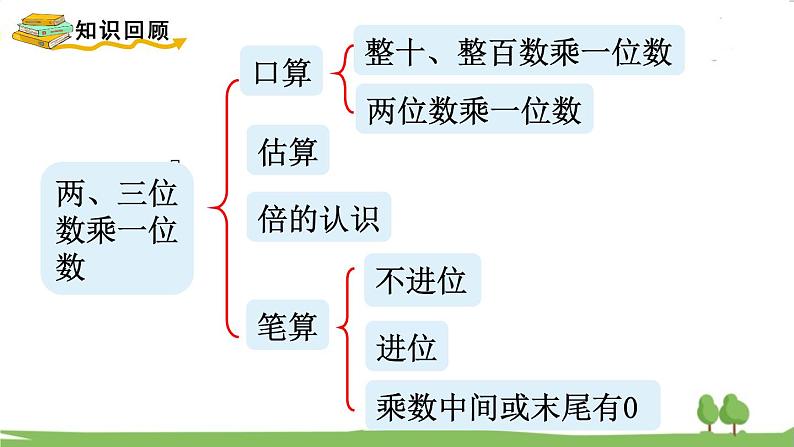 知识回顾

两、三位数乘一位数

口算
整十、整百数乘一位数
两位数乘一位数

估算

倍的认识

笔算
不进位
进位
乘数中间或末尾有0